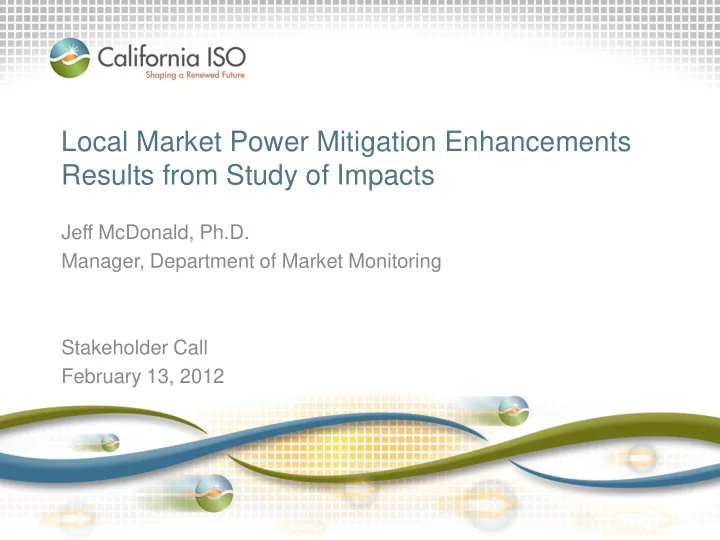 California ISO
Shaping a Renewed Future

Local Market Power Mitigation Enhancements
Results from Study of Impacts

Jeff McDonald, Ph.D.
Manager, Department of Market Monitoring

Stakeholder Call
February 13, 2012